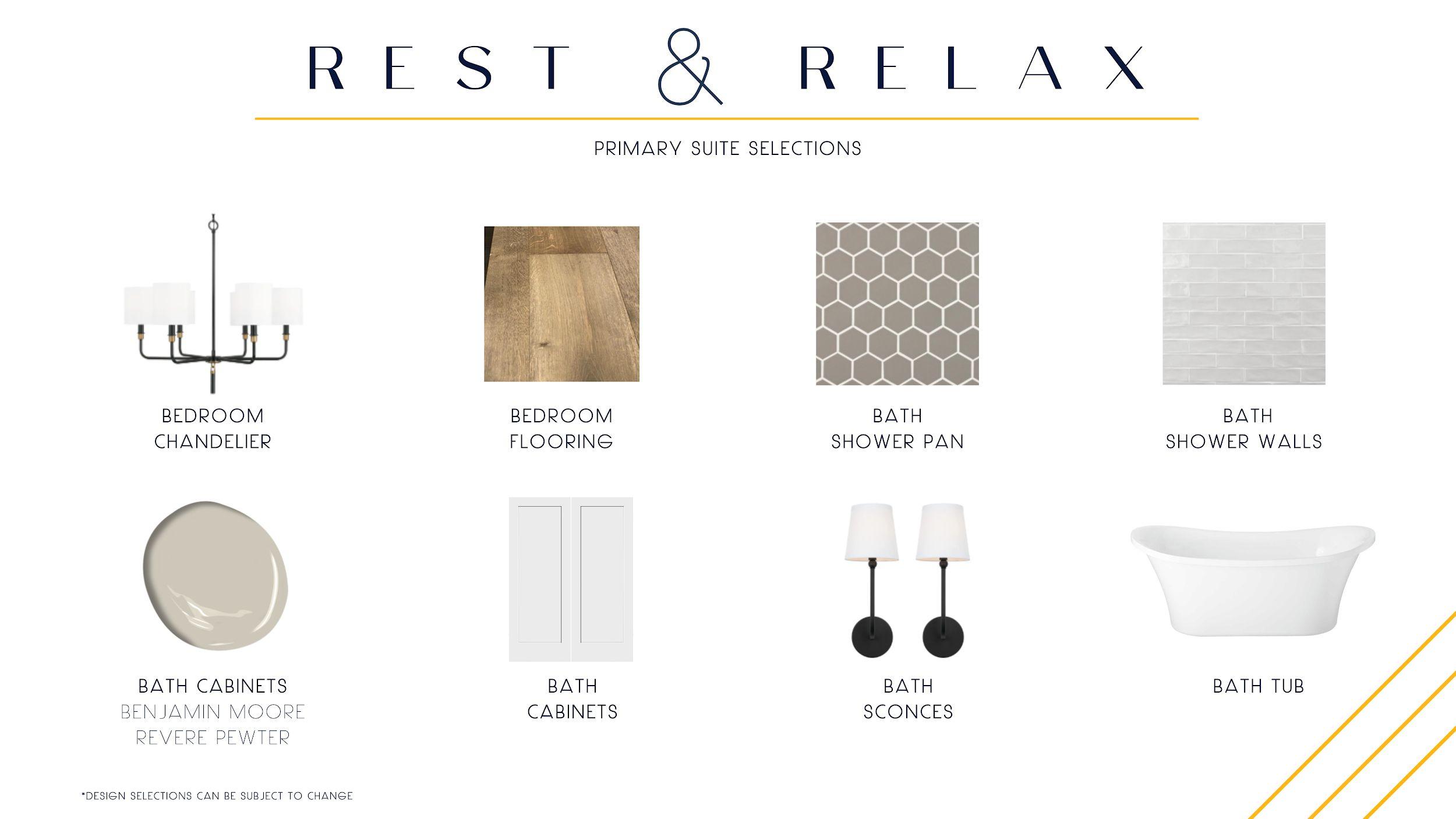 REST & RELAX

PRIMARY SUITE SELECTIONS

BEDROOM CHANDELIER

BEDROOM FLOORING

BATH SHOWER PAN

BATH SHOWER WALLS

BATH CABINETS
BENJAMIN MOORE
REVERE PEWTER

BATH CABINETS

BATH SCONCES

BATH TUB

*DESIGN SELECTIONS CAN BE SUBJECT TO CHANGE